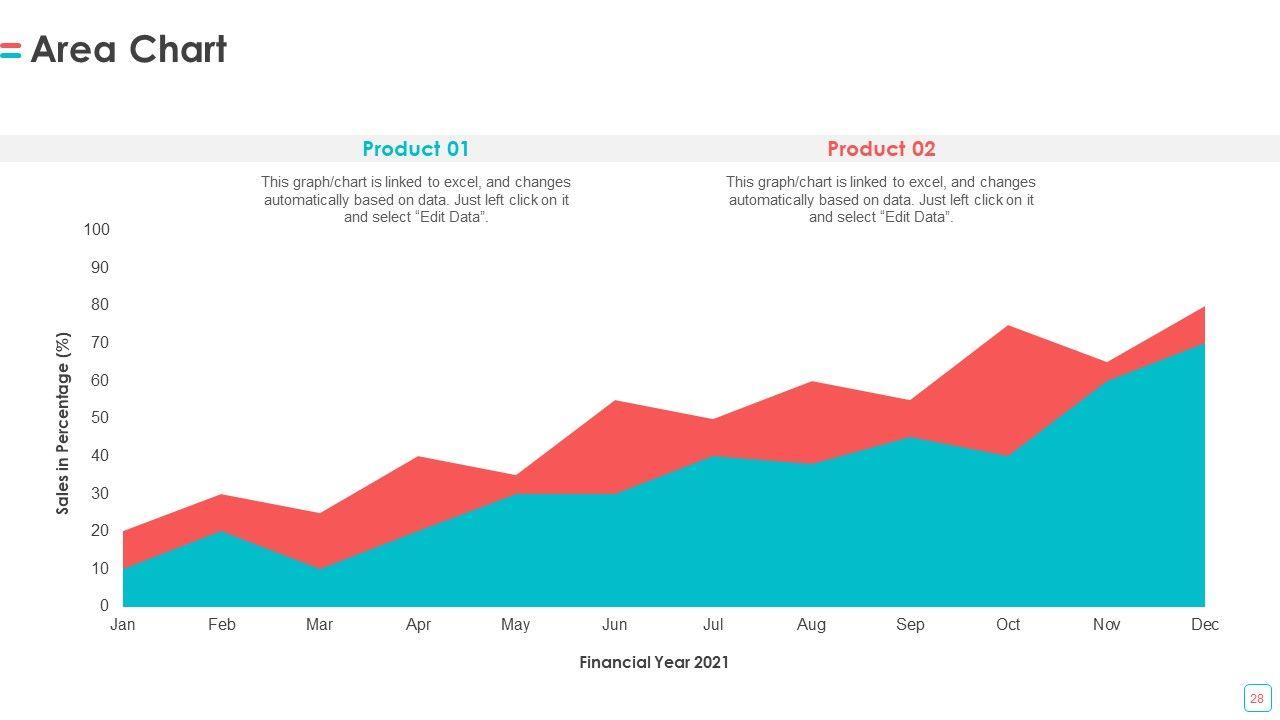 Area Chart

Product 01

This graph/chart is linked to excel, and changes automatically based on data. Just left click on it and select “Edit Data”.

Product 02

This graph/chart is linked to excel, and changes automatically based on data. Just left click on it and select “Edit Data”.

Sales in Percentage (%)

100
90
80
70
60
50
40
30
20
10
0

Jan Feb Mar Apr May Jun Jul Aug Sep Oct Nov Dec

Financial Year 2021

28